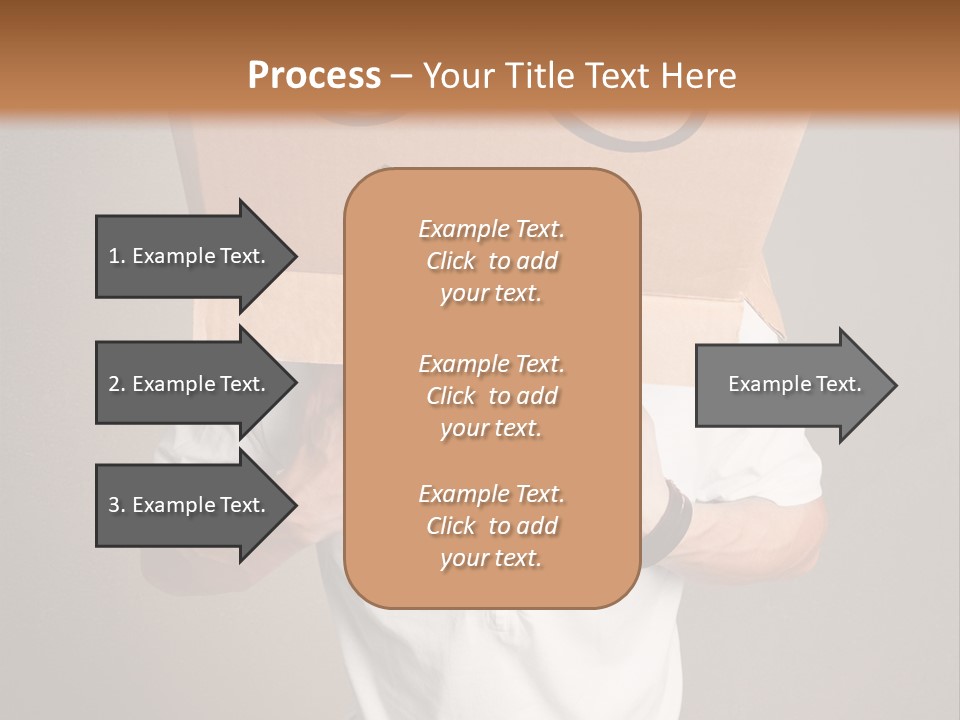 Process – Your Title Text Here

1. Example Text.

2. Example Text.

3. Example Text.

Example Text. Click to add your text.

Example Text. Click to add your text.

Example Text. Click to add your text.

Example Text.